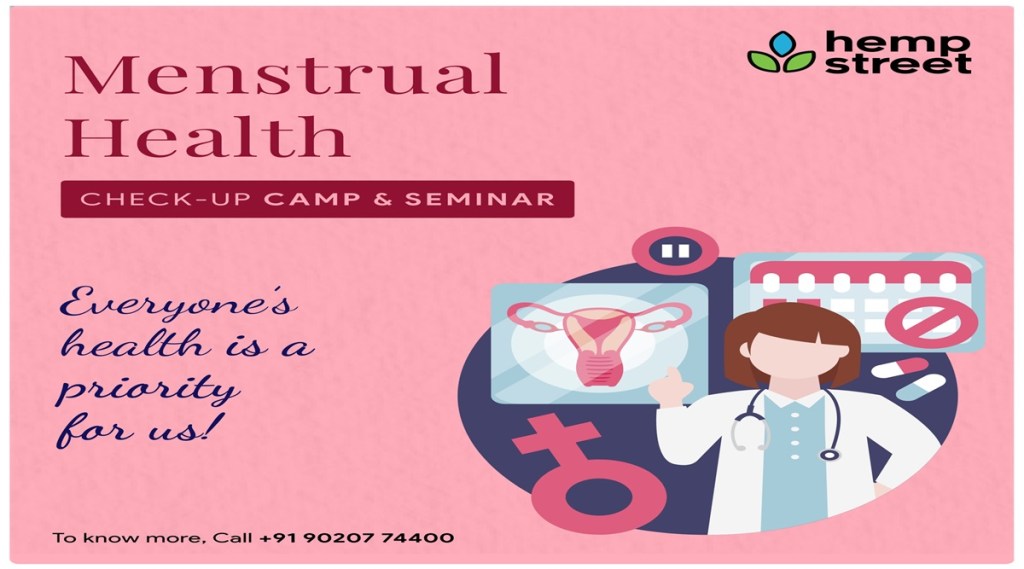 hemp street

Menstrual Health

CHECK-UP CAMP & SEMINAR

Everyone's health is a priority for us!

To know more, Call +91 90207 74400